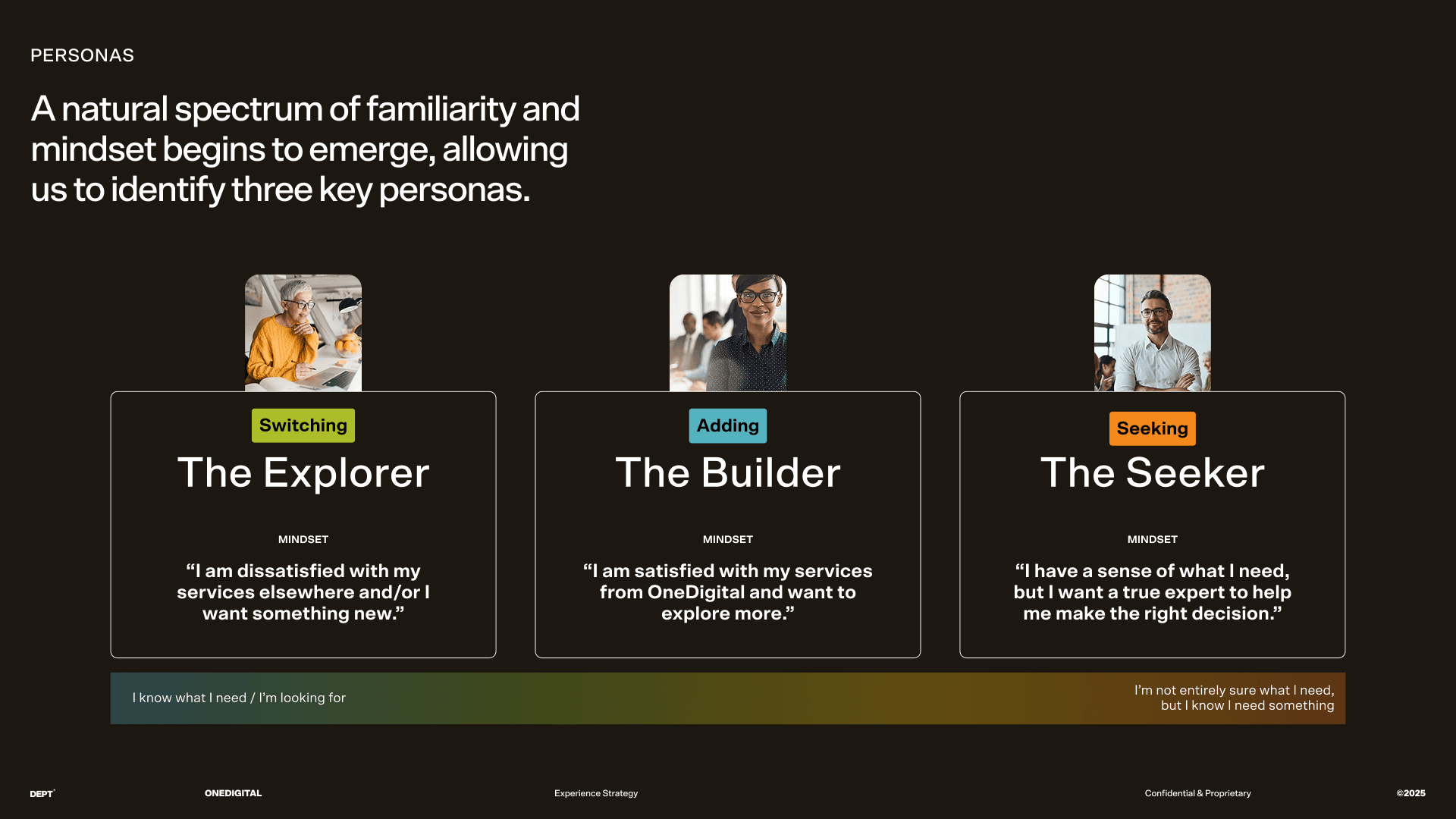 PERSONAS

A natural spectrum of familiarity and mindset begins to emerge, allowing us to identify three key personas.

Switching
The Explorer

MINDSET

“I am dissatisfied with my services elsewhere and/or I want something new.”

Adding
The Builder

MINDSET

“I am satisfied with my services from OneDigital and want to explore more.”

Seeking
The Seeker

MINDSET

“I have a sense of what I need, but I want a true expert to help me make the right decision.”

I know what I need / I’m looking for

I’m not entirely sure what I need, but I know I need something

DEPT®

ONEDIGITAL

Experience Strategy

Confidential & Proprietary

©2025